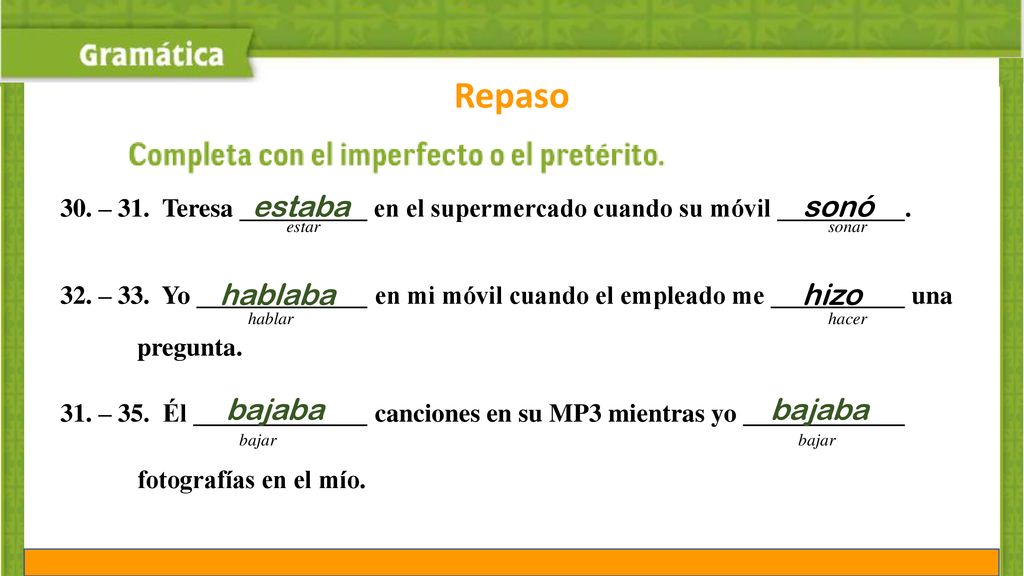 Gramática

Repaso

Completa con el imperfecto o el pretérito.

30. – 31. Teresa estaba en el supermercado cuando su móvil sonó.
estar sonar

32. – 33. Yo hablaba en mi móvil cuando el empleado me hizo una pregunta.
hablar hacer

31. – 35. Él bajaba canciones en su MP3 mientras yo bajaba fotografías en el mío.
bajar bajar